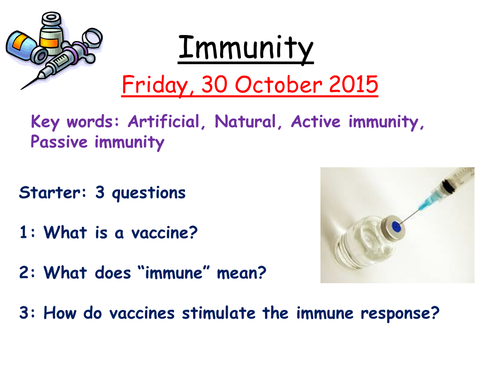 Immunity

Friday, 30 October 2015

Key words: Artificial, Natural, Active immunity, Passive immunity

Starter: 3 questions

1: What is a vaccine?

2: What does “immune” mean?

3: How do vaccines stimulate the immune response?